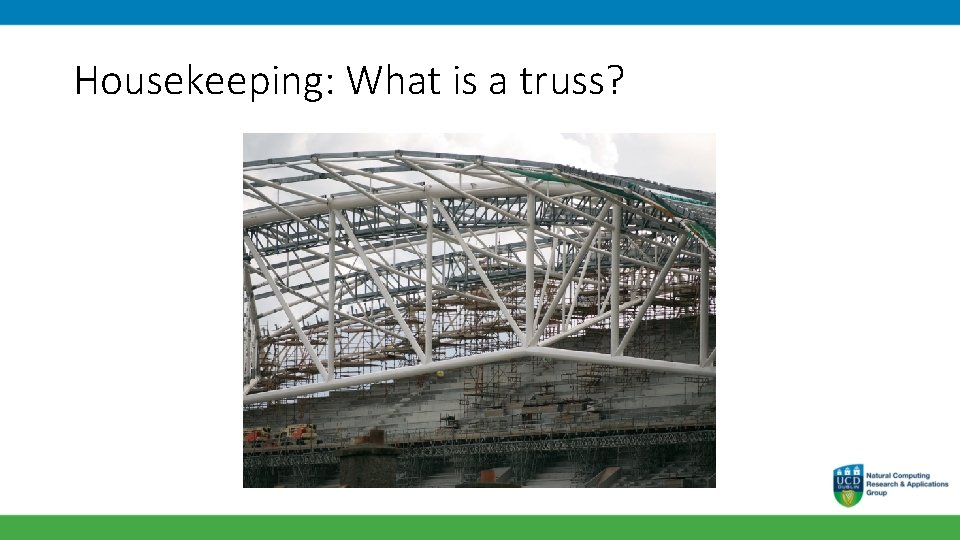 Housekeeping: What is a truss?

UCD DUBLIN

Natural Computing Research & Applications Group